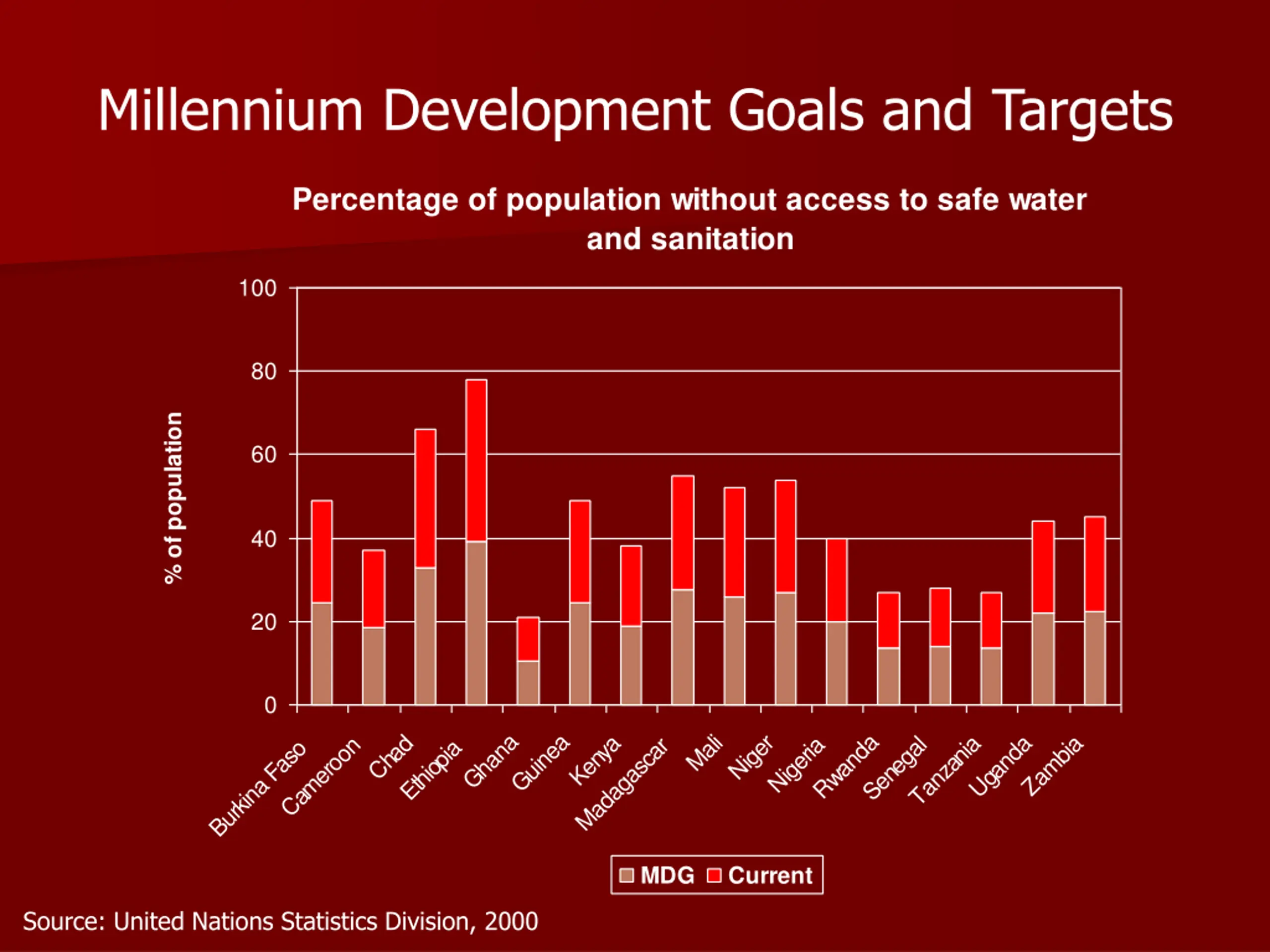 Millennium Development Goals and Targets

Percentage of population without access to safe water and sanitation

% of population

100
80
60
40
20
0

Burkina Faso
Cameroon
Chad
Ethiopia
Ghana
Guinea
Kenya
Madagascar
Mali
Niger
Nigeria
Rwanda
Senegal
Tanzania
Uganda
Zambia

MDG Current

Source: United Nations Statistics Division, 2000